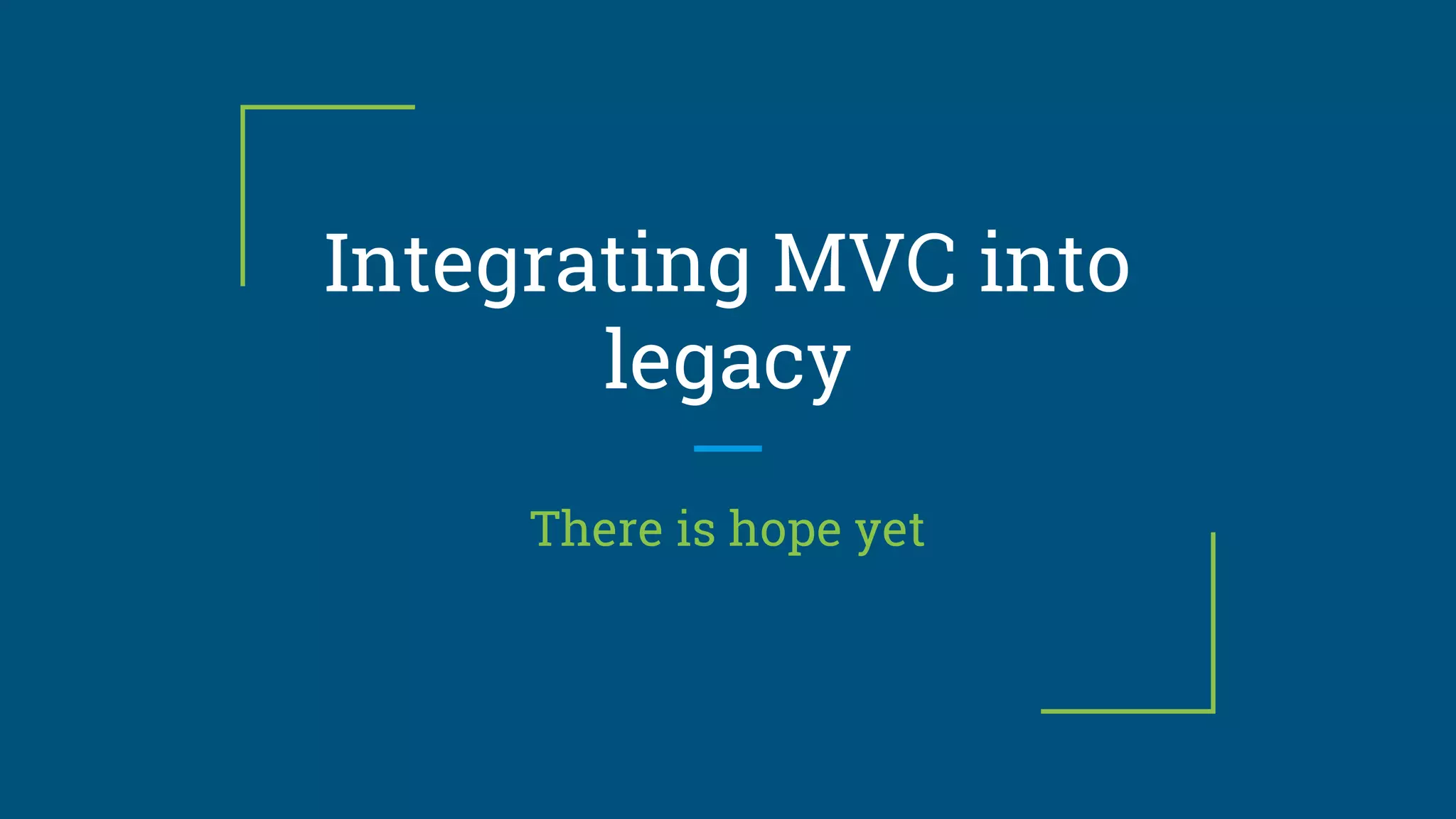 Integrating MVC into legacy

There is hope yet